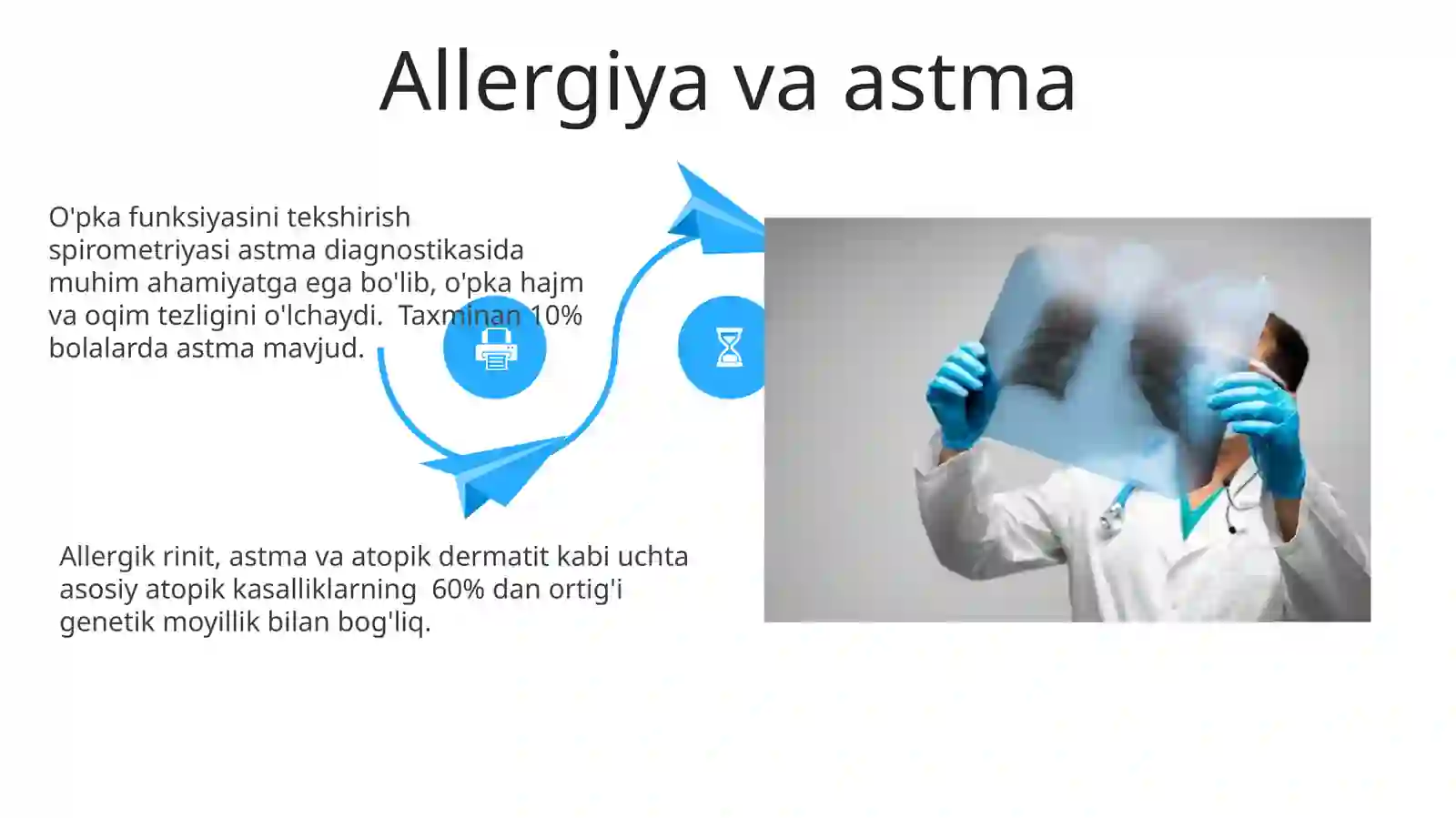 Allergiya va astma

O'pka funksiyasini tekshirish spirometriyasi astma diagnostikasida muhim ahamiyatga ega bo'lib, o'pka hajm va oqim tezligini o'lchaydi.  Taxminan 10% bolalarda astma mavjud.

Allergik rinit, astma va atopik dermatit kabi uchta asosiy atopik kasalliklarning  60% dan ortig'i genetik moyillik bilan bog'liq.